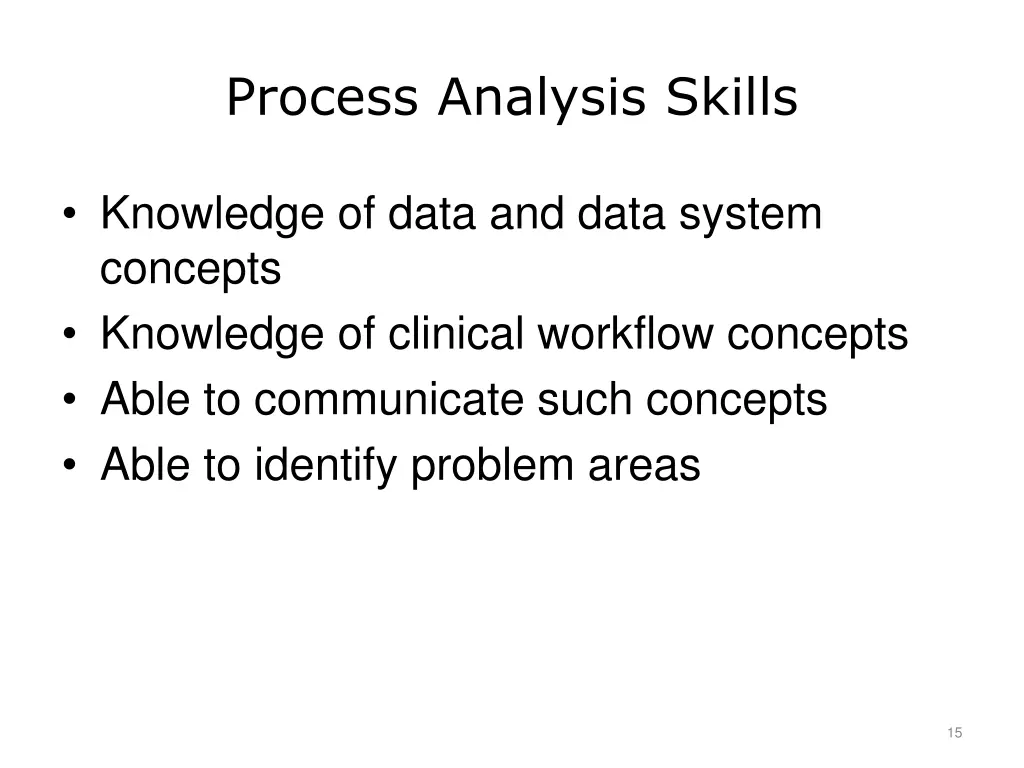 Process Analysis Skills

• Knowledge of data and data system concepts
• Knowledge of clinical workflow concepts
• Able to communicate such concepts
• Able to identify problem areas

15